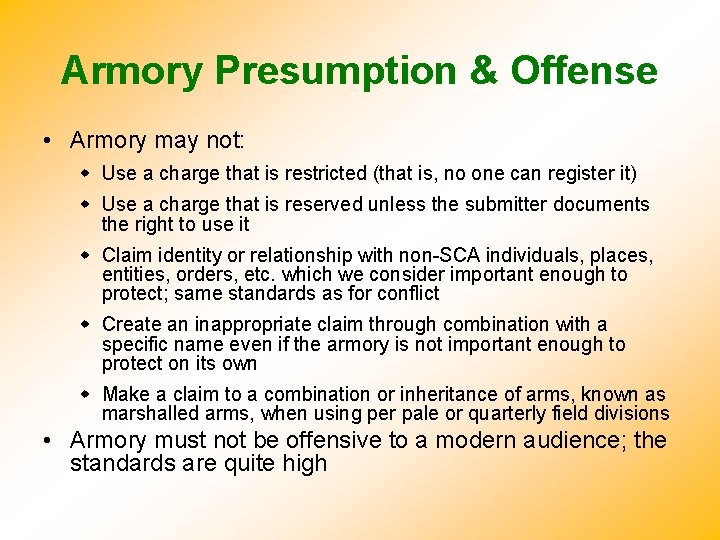 Armory Presumption & Offense

• Armory may not:

◆ Use a charge that is restricted (that is, no one can register it)

◆ Use a charge that is reserved unless the submitter documents the right to use it

◆ Claim identity or relationship with non-SCA individuals, places, entities, orders, etc. which we consider important enough to protect; same standards as for conflict

◆ Create an inappropriate claim through combination with a specific name even if the armory is not important enough to protect on its own

◆ Make a claim to a combination or inheritance of arms, known as marshalled arms, when using per pale or quarterly field divisions

• Armory must not be offensive to a modern audience; the standards are quite high